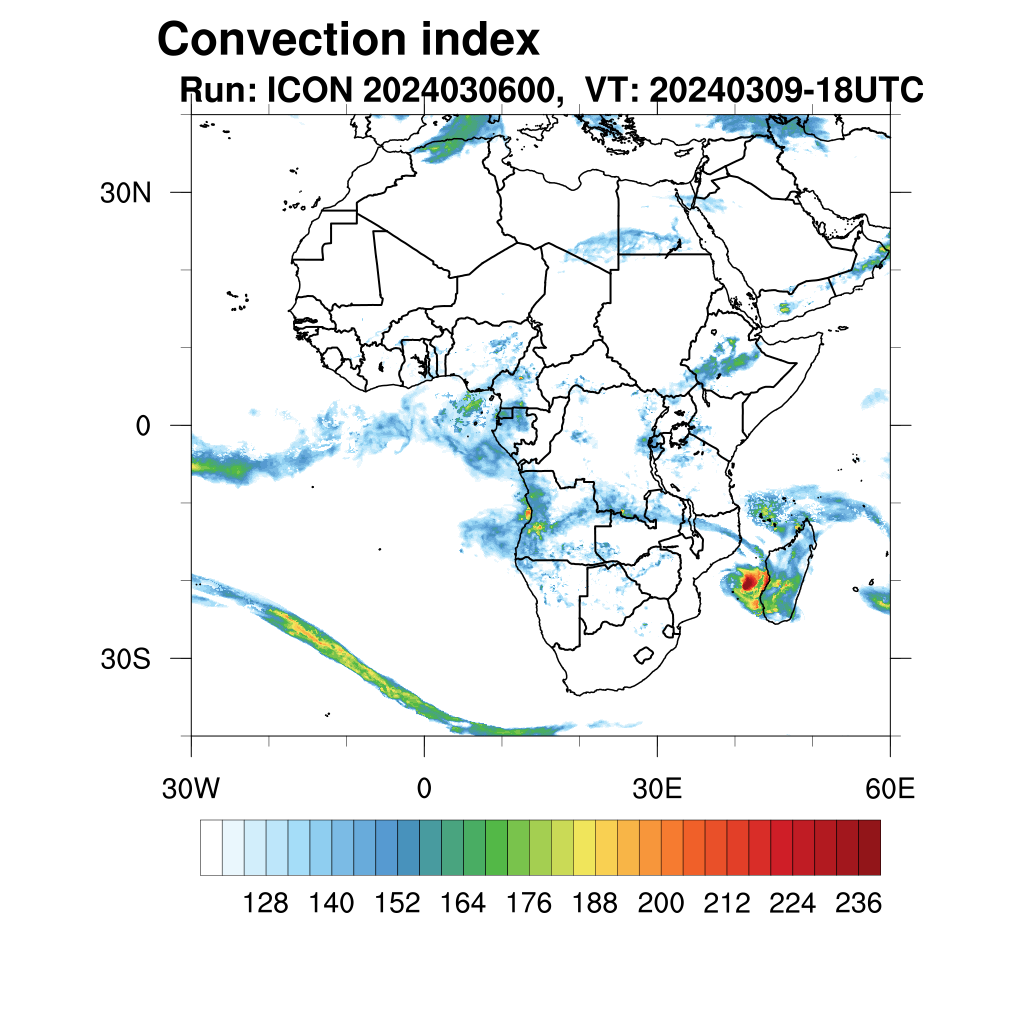 Convection index
Run: ICON 2024030600, VT: 20240309-18UTC

30N
0
30S
30W
0
30E
60E

128 140 152 164 176 188 200 212 224 236